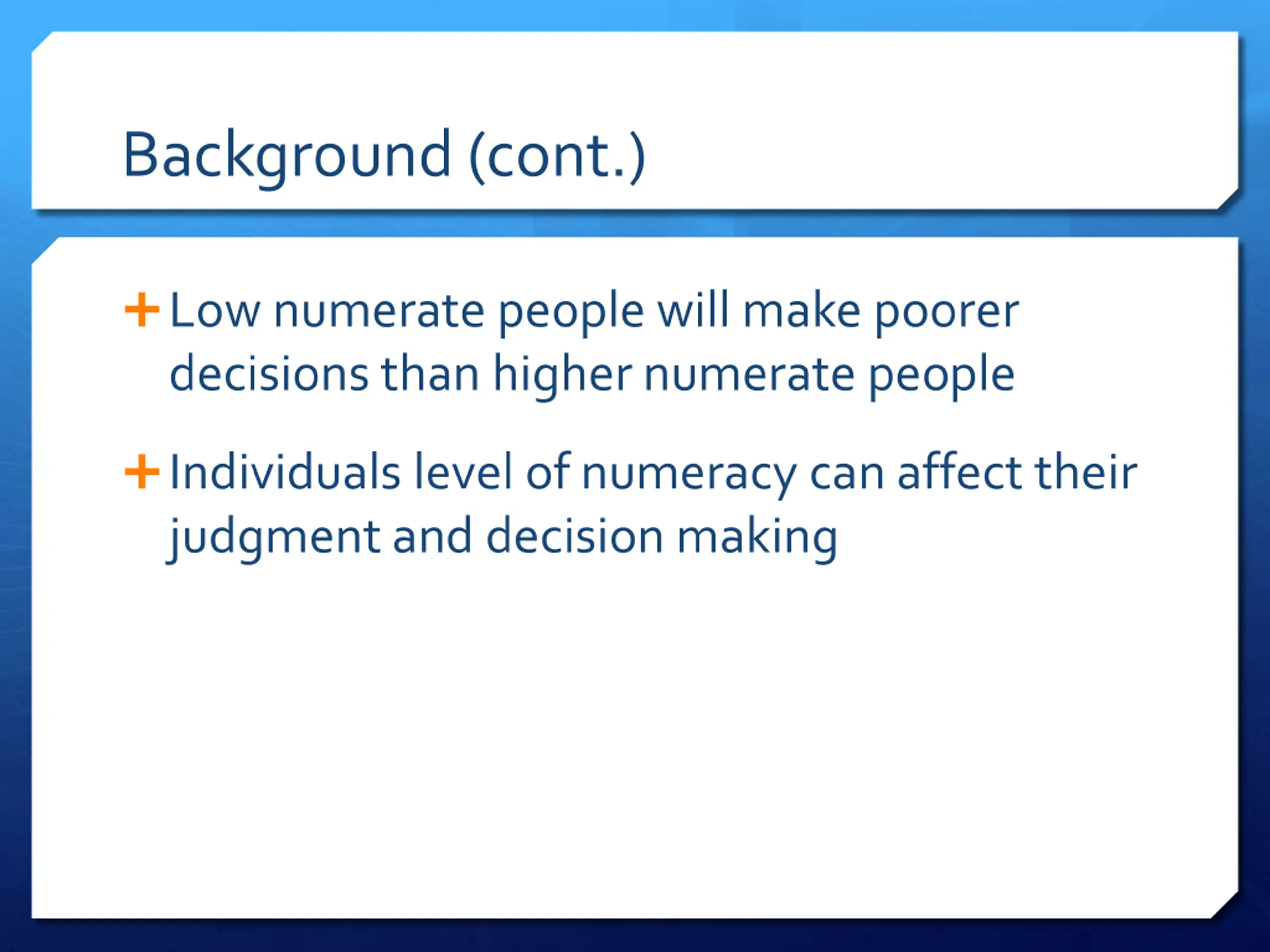 Background (cont.)

+ Low numerate people will make poorer decisions than higher numerate people

+ Individuals level of numeracy can affect their judgment and decision making